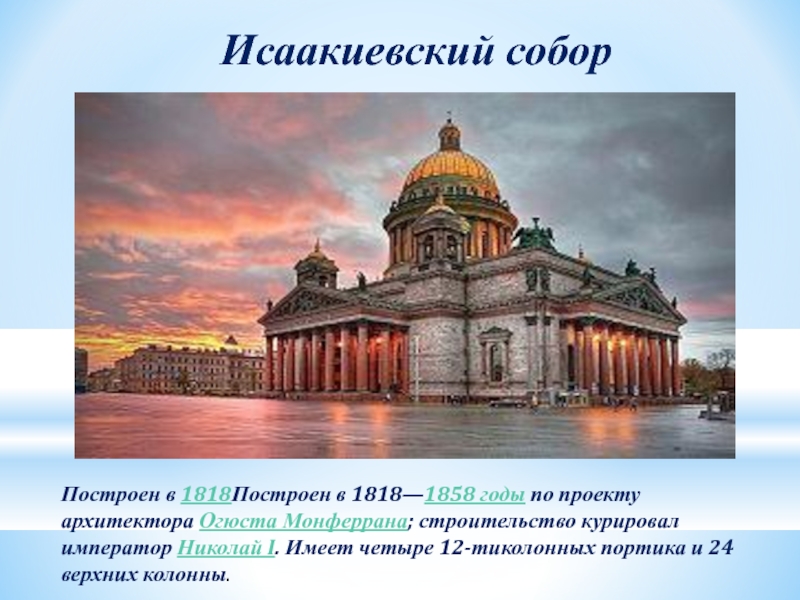 Исаакиевский собор

Построен в 1818Построен в 1818—1858 годы по проекту архитектора Огюста Монферрана; строительство курировал император Николай I. Имеет четыре 12-тиколонных портика и 24 верхних колонны.